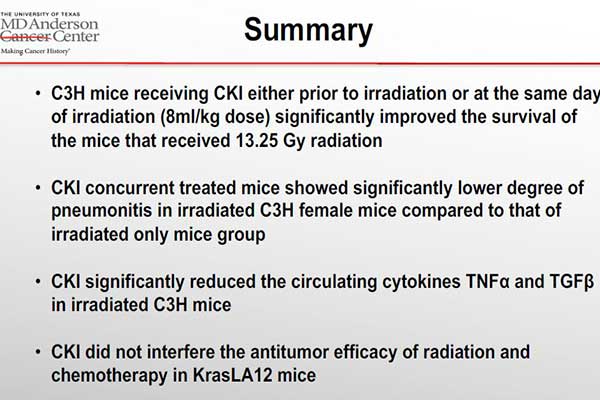 THE UNIVERSITY OF TEXAS
MD Anderson
Cancer Center
Making Cancer History®

Summary

• C3H mice receiving CKI either prior to irradiation or at the same day of irradiation (8ml/kg dose) significantly improved the survival of the mice that received 13.25 Gy radiation

• CKI concurrent treated mice showed significantly lower degree of pneumonitis in irradiated C3H female mice compared to that of irradiated only mice group

• CKI significantly reduced the circulating cytokines TNFα and TGFβ in irradiated C3H mice

• CKI did not interfere the antitumor efficacy of radiation and chemotherapy in KrasLA12 mice